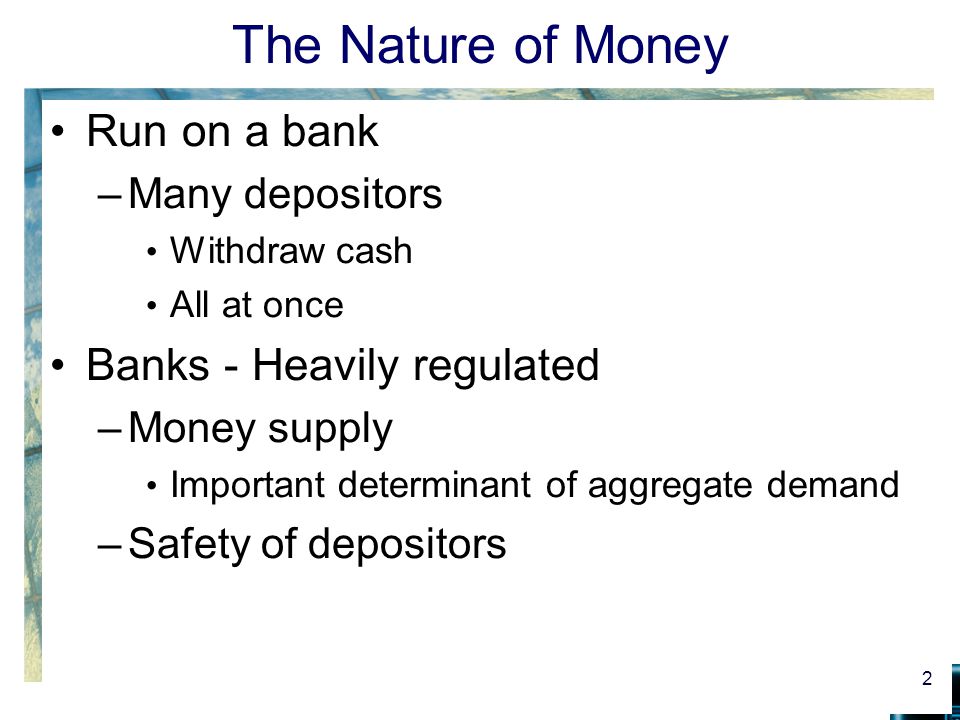 The Nature of Money

• Run on a bank
– Many depositors
• Withdraw cash
• All at once

• Banks - Heavily regulated
– Money supply
• Important determinant of aggregate demand
– Safety of depositors

2